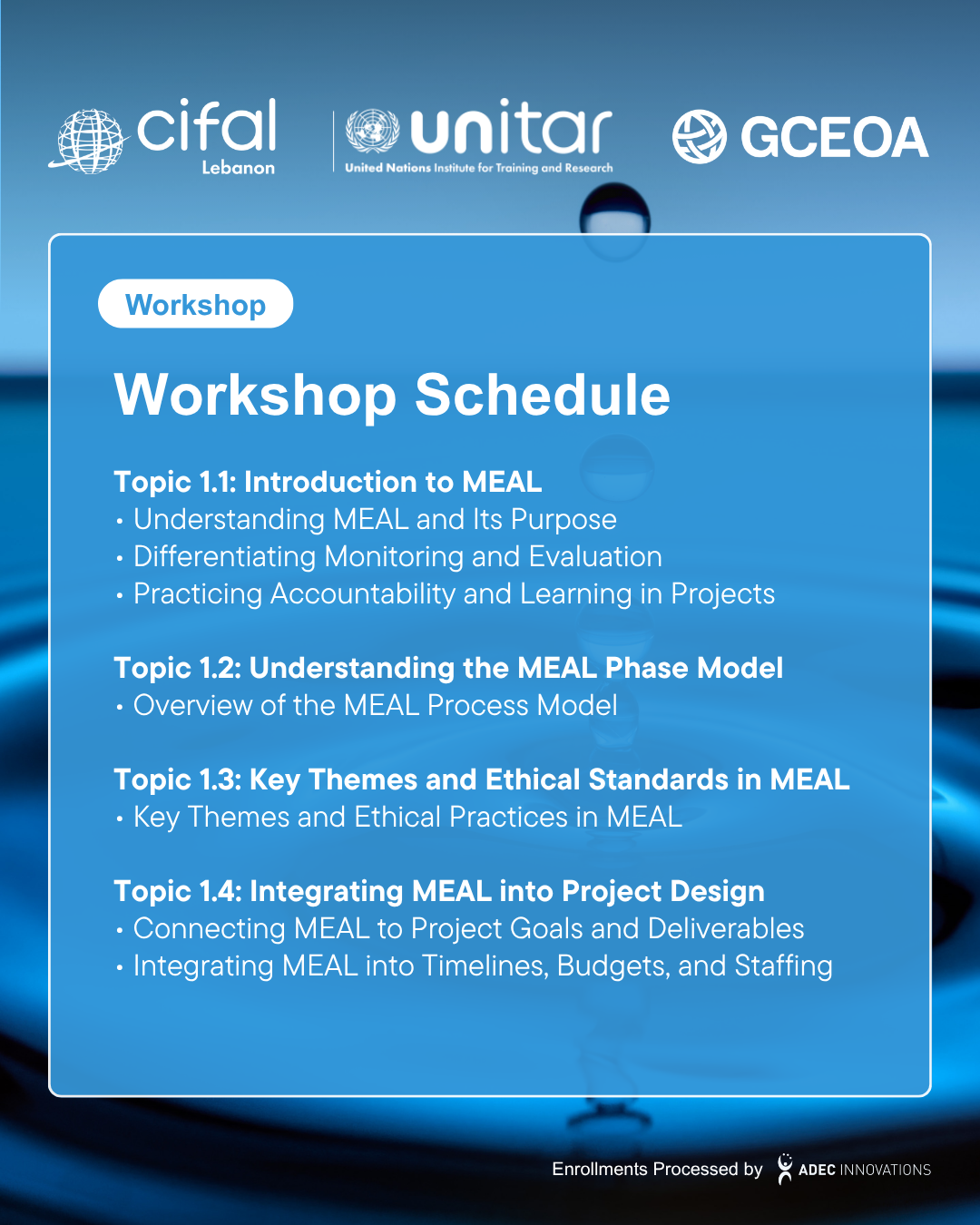 cifal Lebanon

unitar
United Nations Institute for Training and Research

GCEOA

Workshop

Workshop Schedule

Topic 1.1: Introduction to MEAL
• Understanding MEAL and Its Purpose
• Differentiating Monitoring and Evaluation
• Practicing Accountability and Learning in Projects

Topic 1.2: Understanding the MEAL Phase Model
• Overview of the MEAL Process Model

Topic 1.3: Key Themes and Ethical Standards in MEAL
• Key Themes and Ethical Practices in MEAL

Topic 1.4: Integrating MEAL into Project Design
• Connecting MEAL to Project Goals and Deliverables
• Integrating MEAL into Timelines, Budgets, and Staffing

Enrollments Processed by ADEC INNOVATIONS